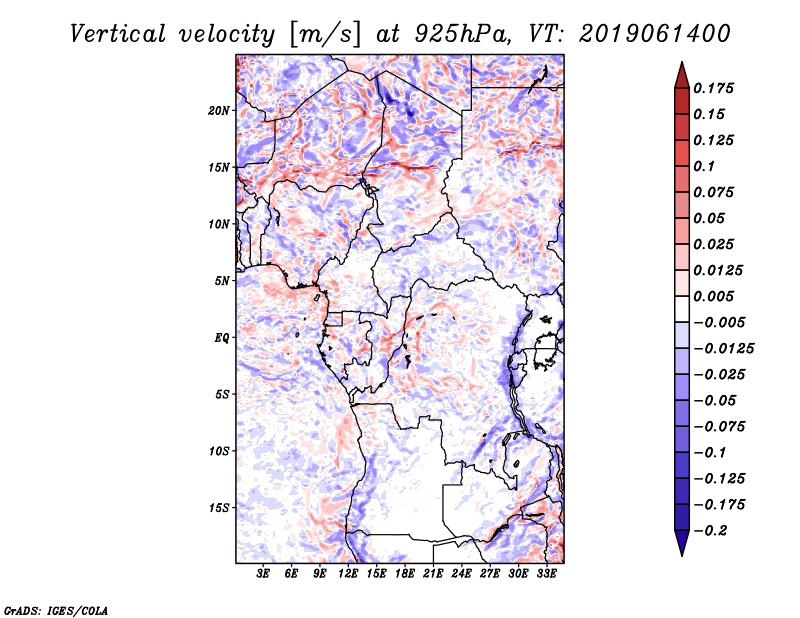 Vertical velocity [m/s] at 925hPa, VT: 2019061400

20N
15N
10N
5N
EQ
5S
10S
15S

3E 6E 9E 12E 15E 18E 21E 24E 27E 30E 33E

0.175
0.15
0.125
0.1
0.075
0.05
0.025
0.0125
0.005
−0.005
−0.0125
−0.025
−0.05
−0.075
−0.1
−0.125
−0.175
−0.2

GrADS: IGES/COLA